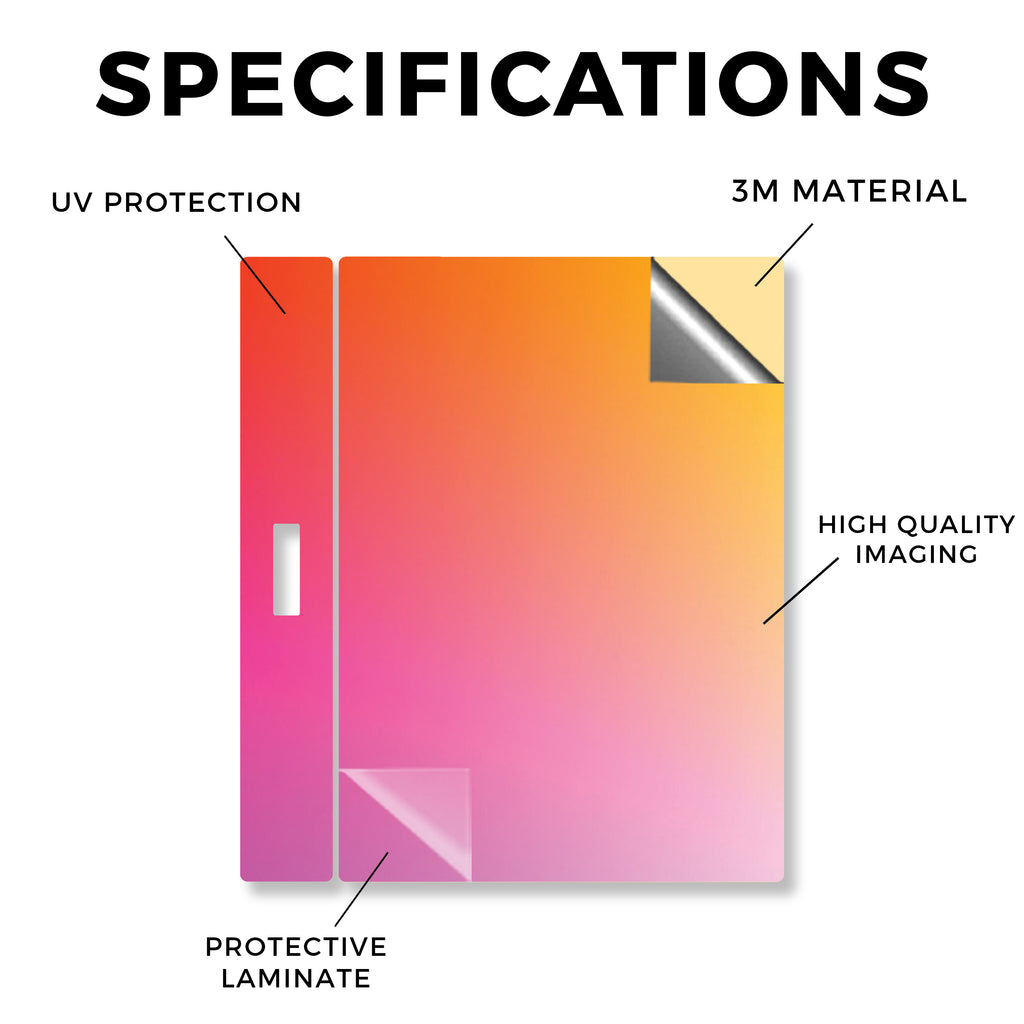 SPECIFICATIONS

UV PROTECTION

3M MATERIAL

HIGH QUALITY IMAGING

PROTECTIVE LAMINATE